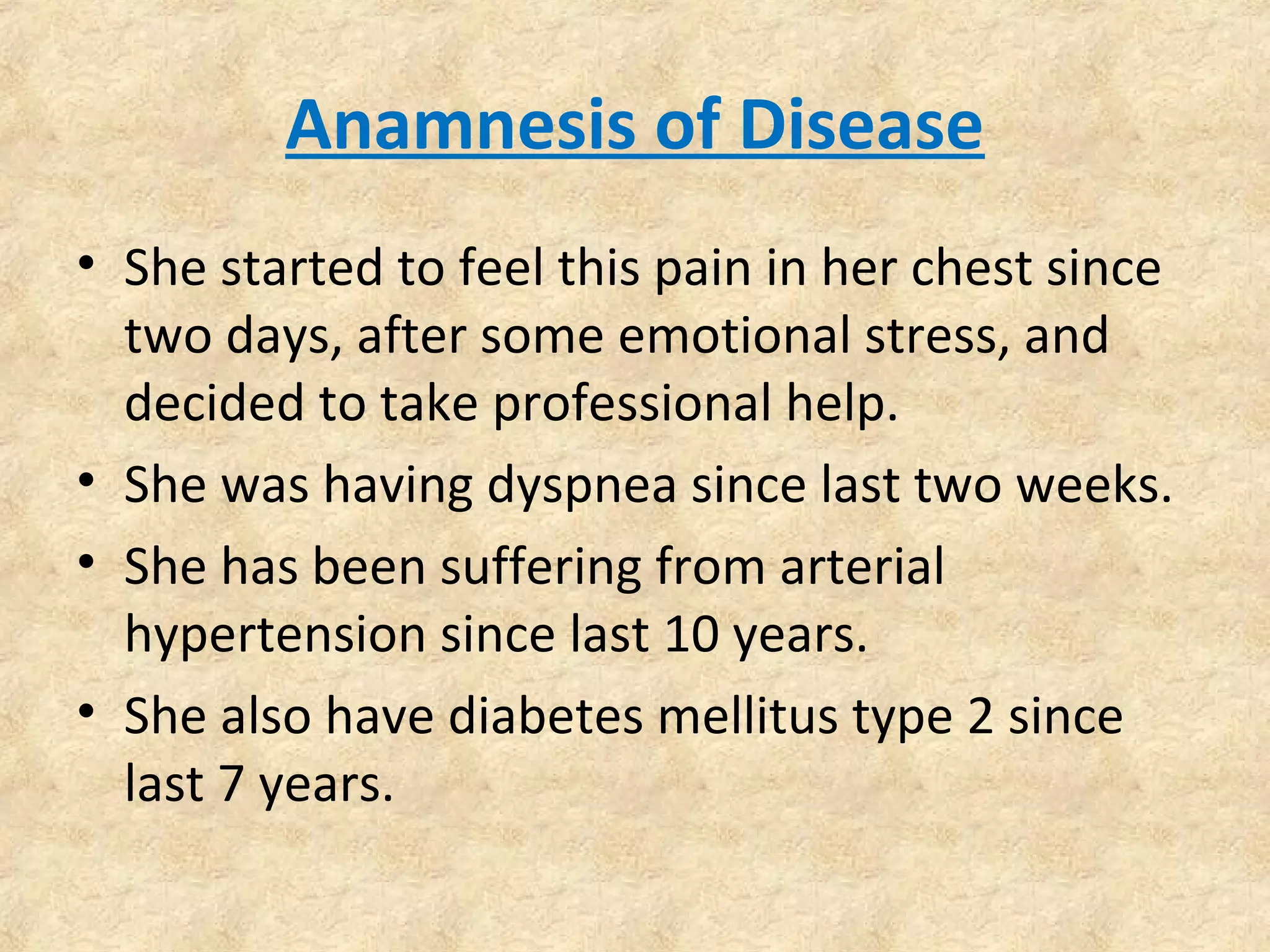 Anamnesis of Disease

• She started to feel this pain in her chest since two days, after some emotional stress, and decided to take professional help.
• She was having dyspnea since last two weeks.
• She has been suffering from arterial hypertension since last 10 years.
• She also have diabetes mellitus type 2 since last 7 years.